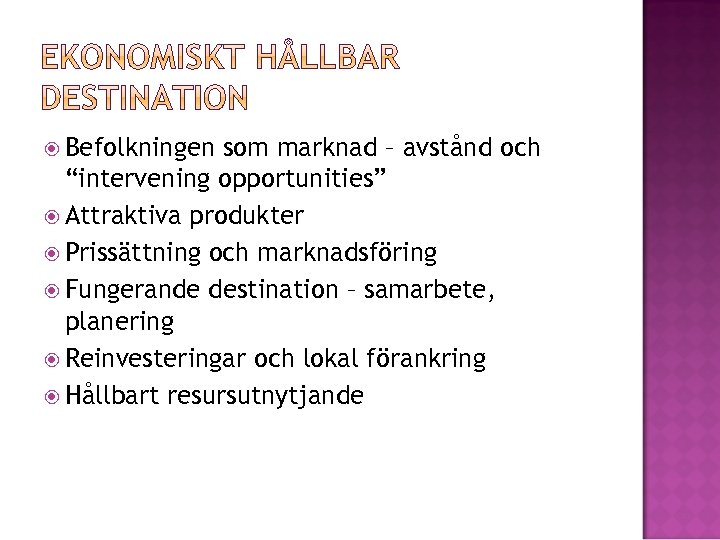 EKONOMISKT HÅLLBAR DESTINATION

Befolkningen som marknad – avstånd och “intervening opportunities”
Attraktiva produkter
Prissättning och marknadsföring
Fungerande destination – samarbete, planering
Reinvesteringar och lokal förankring
Hållbart resursutnytjande